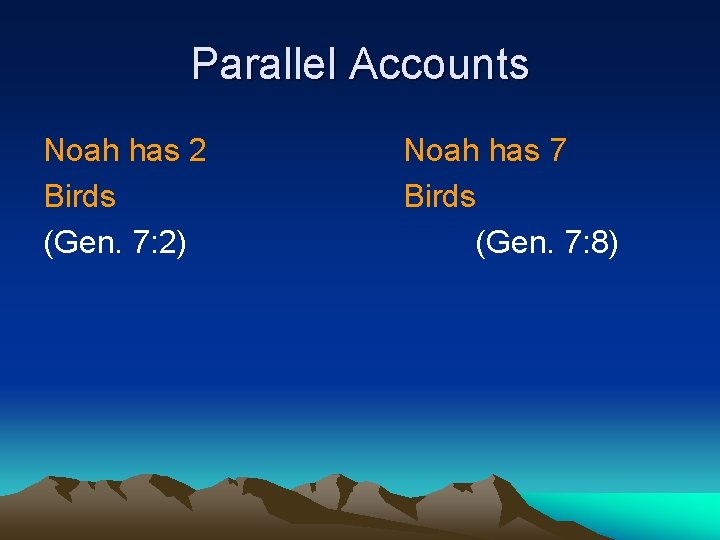 Parallel Accounts

Noah has 2
Birds
(Gen. 7:2)

Noah has 7
Birds
(Gen. 7:8)